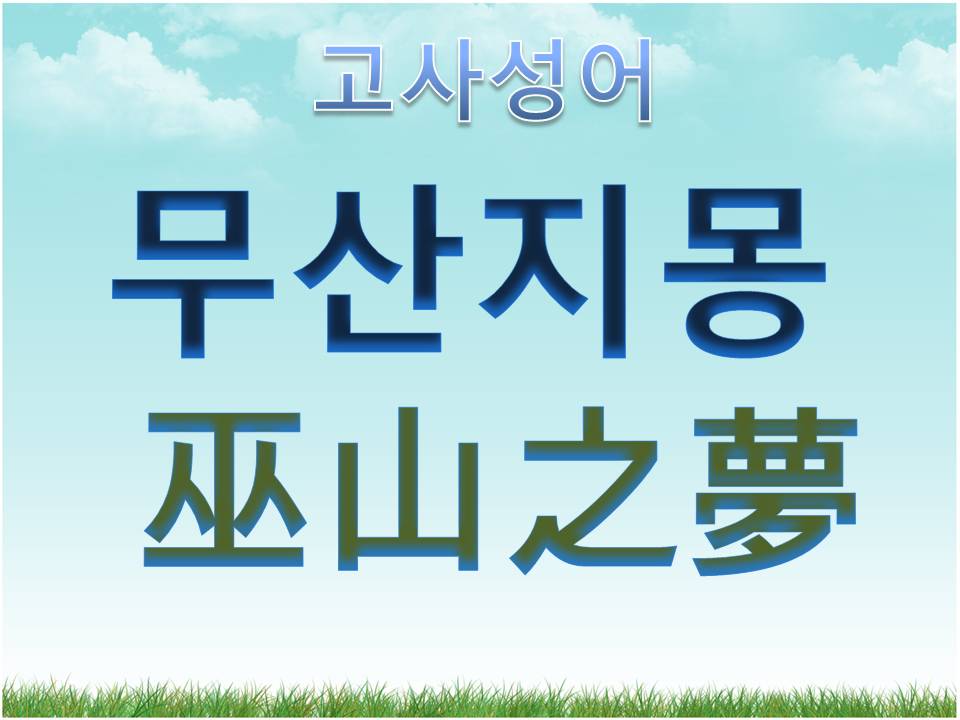 고사성어

무산지몽

巫山之夢